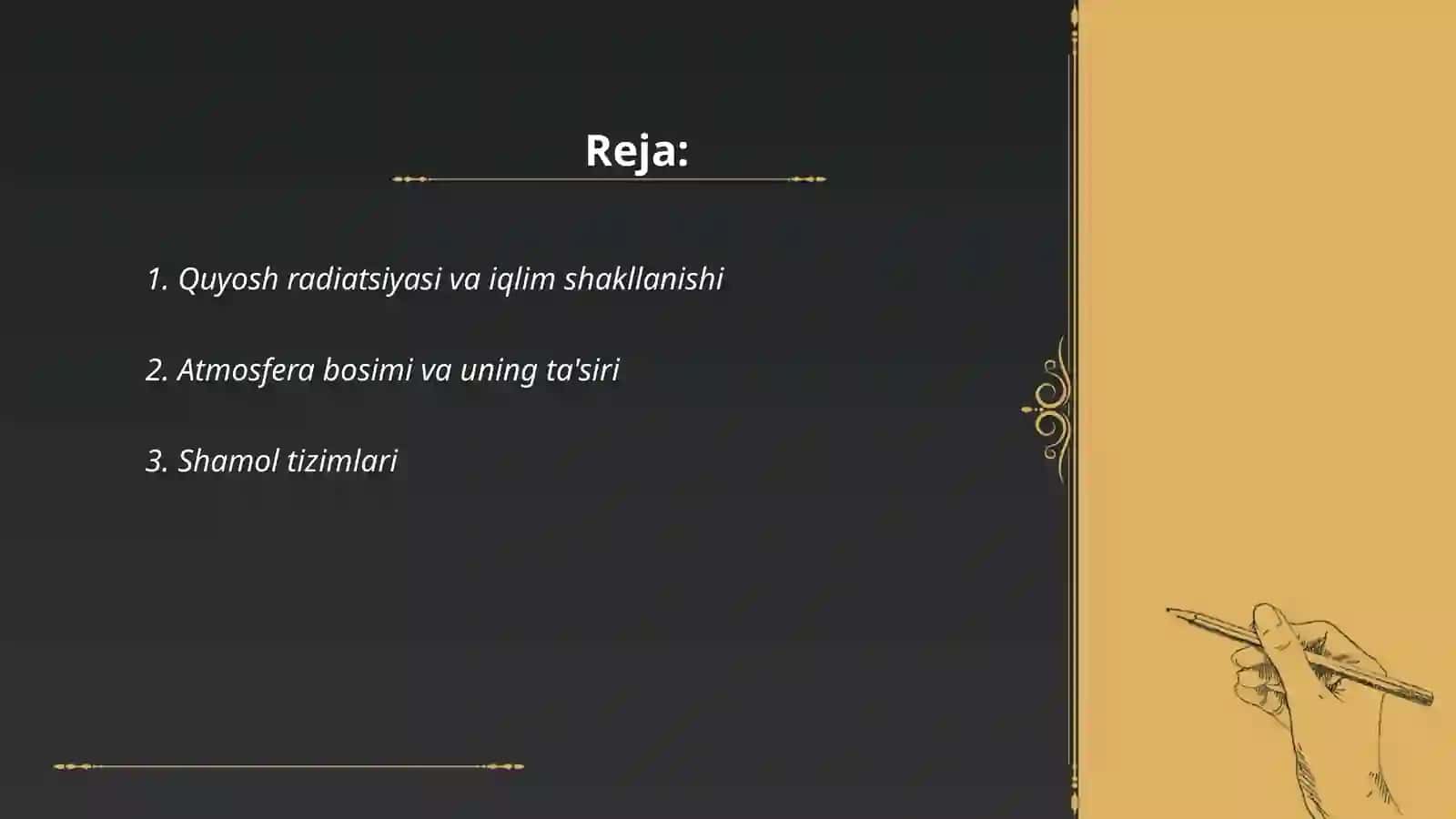 Reja:

1. Quyosh radiatsiyasi va iqlim shakllanishi

2. Atmosfera bosimi va uning ta'siri

3. Shamol tizimlari